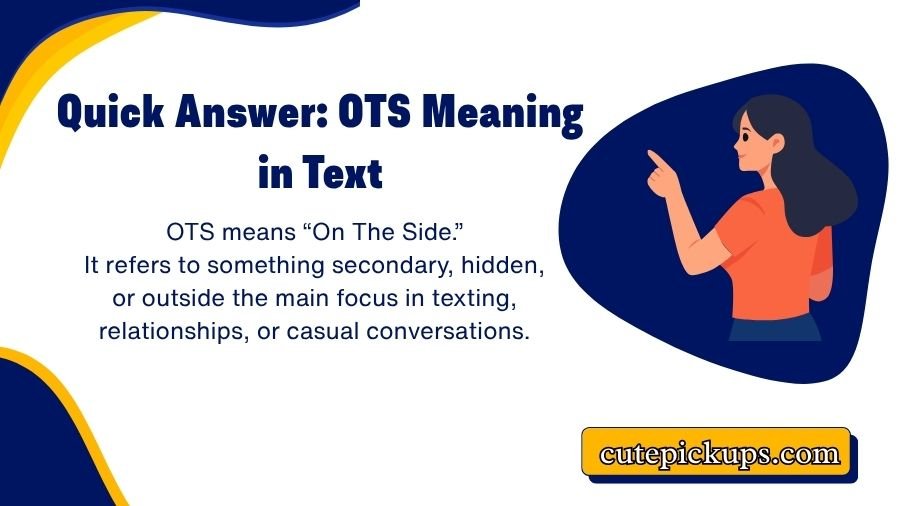 Quick Answer: OTS Meaning in Text

OTS means “On The Side.”
It refers to something secondary, hidden, or outside the main focus in texting, relationships, or casual conversations.

cutepickups.com